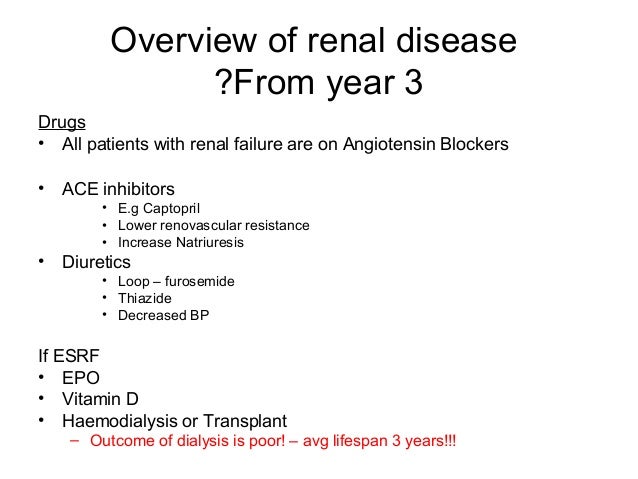 Overview of renal disease ?From year 3

Drugs
• All patients with renal failure are on Angiotensin Blockers

• ACE inhibitors
  • E.g Captopril
  • Lower renovascular resistance
  • Increase Natriuresis
• Diuretics
  • Loop – furosemide
  • Thiazide
  • Decreased BP

If ESRF
• EPO
• Vitamin D
• Haemodialysis or Transplant
  – Outcome of dialysis is poor! – avg lifespan 3 years!!!